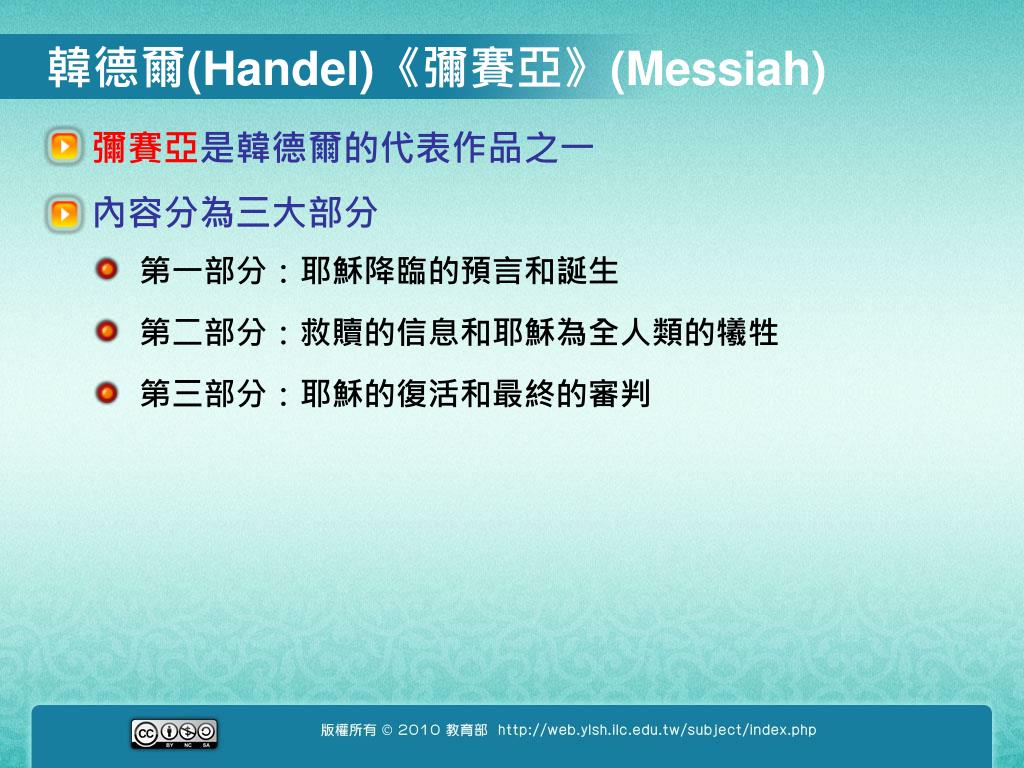 韓德爾(Handel)《彌賽亞》(Messiah)

彌賽亞是韓德爾的代表作品之一

內容分為三大部分

第一部分：耶穌降臨的預言和誕生

第二部分：救贖的信息和耶穌為全人類的犧牲

第三部分：耶穌的復活和最終的審判

BY NC SA

版權所有 © 2010 教育部 http://web.ylsh.ilc.edu.tw/subject/index.php